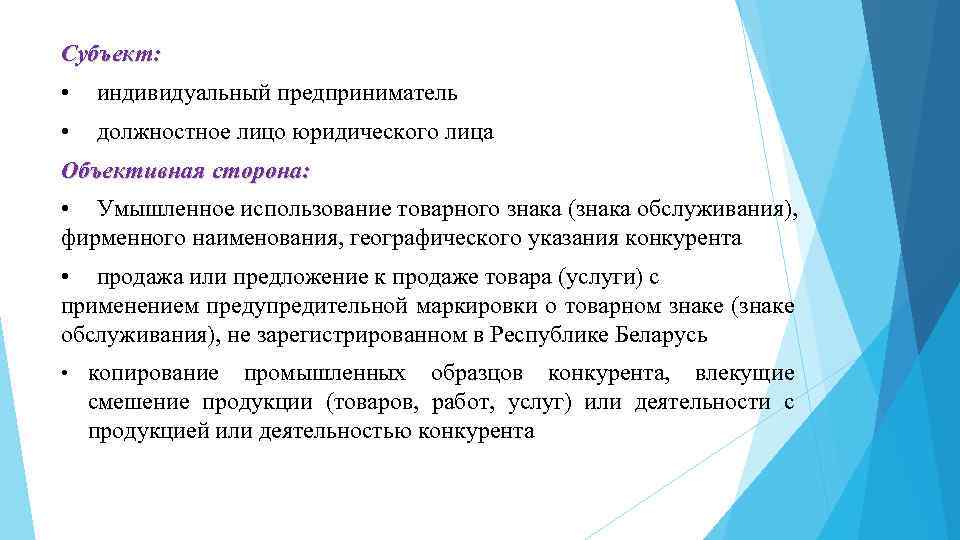 Субъект:

• индивидуальный предприниматель

• должностное лицо юридического лица

Объективная сторона:

• Умышленное использование товарного знака (знака обслуживания), фирменного наименования, географического указания конкурента

• продажа или предложение к продаже товара (услуги) с применением предупредительной маркировки о товарном знаке (знаке обслуживания), не зарегистрированном в Республике Беларусь

• копирование промышленных образцов конкурента, влекущие смешение продукции (товаров, работ, услуг) или деятельности с продукцией или деятельностью конкурента